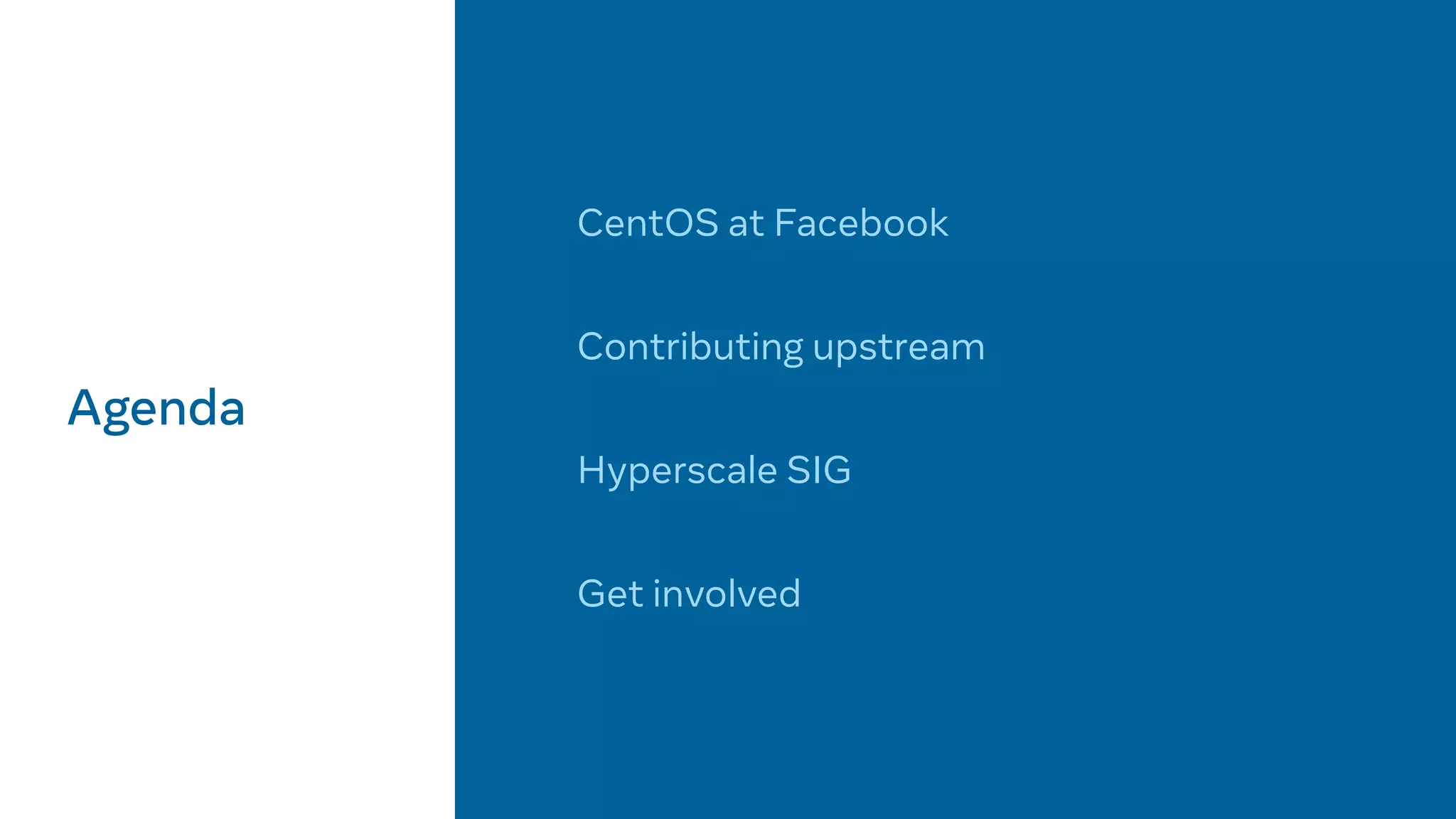 Agenda

CentOS at Facebook

Contributing upstream

Hyperscale SIG

Get involved